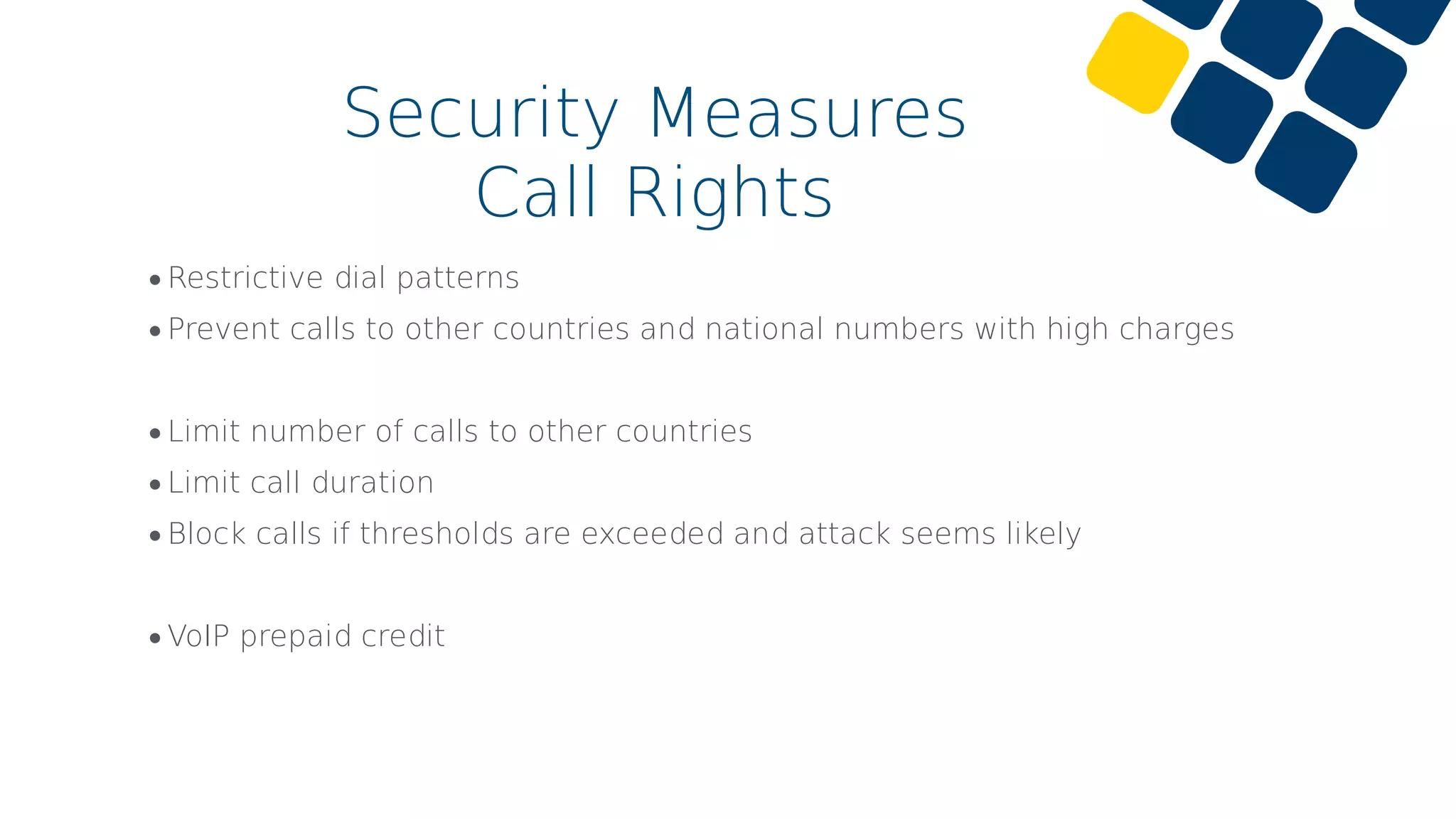 Security Measures
Call Rights

• Restrictive dial patterns
• Prevent calls to other countries and national numbers with high charges

• Limit number of calls to other countries
• Limit call duration
• Block calls if thresholds are exceeded and attack seems likely

• VoIP prepaid credit